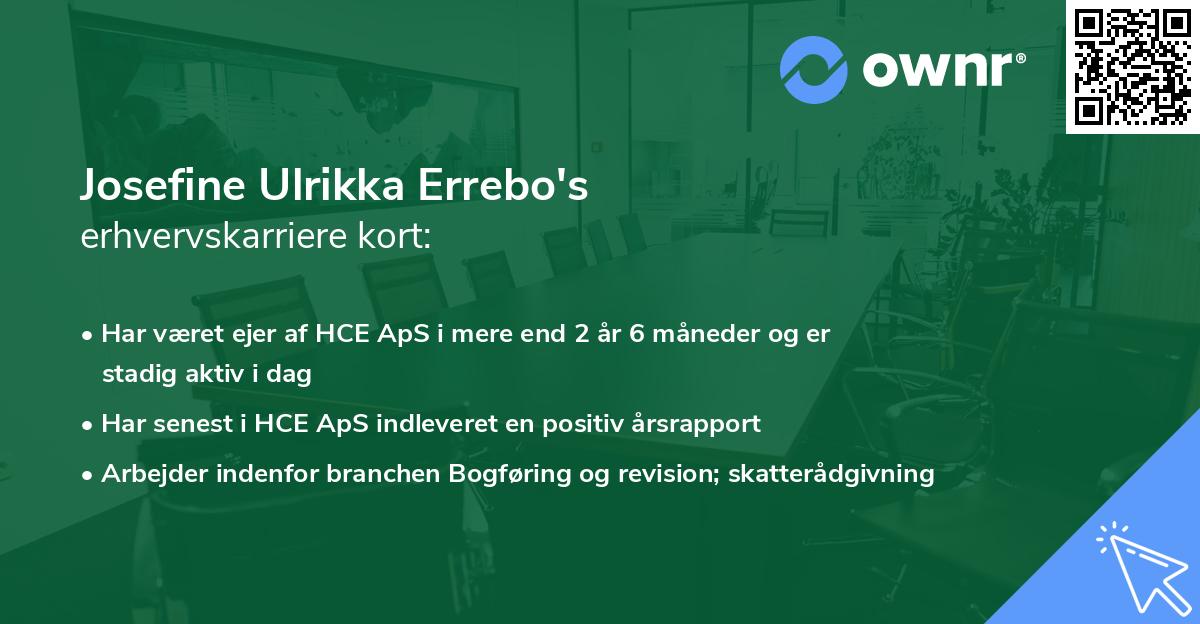 ownr®

Josefine Ulrikka Errebo's
erhvervskarriere kort:

• Har været ejer af HCE ApS i mere end 2 år 6 måneder og er stadig aktiv i dag
• Har senest i HCE ApS indleveret en positiv årsrapport
• Arbejder indenfor branchen Bogføring og revision; skatterådgivning